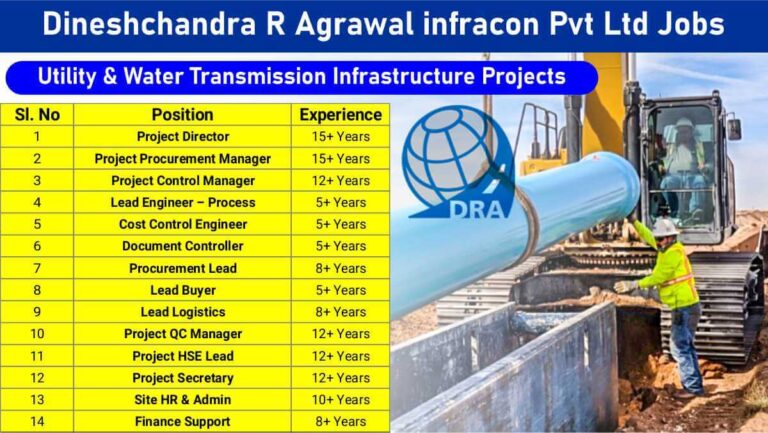 Dineshchandra R Agrawal infracon Pvt Ltd Jobs

Utility & Water Transmission Infrastructure Projects

| Sl. No | Position | Experience |
|---|---|---|
| 1 | Project Director | 15+ Years |
| 2 | Project Procurement Manager | 15+ Years |
| 3 | Project Control Manager | 12+ Years |
| 4 | Lead Engineer – Process | 5+ Years |
| 5 | Cost Control Engineer | 5+ Years |
| 6 | Document Controller | 5+ Years |
| 7 | Procurement Lead | 8+ Years |
| 8 | Lead Buyer | 5+ Years |
| 9 | Lead Logistics | 8+ Years |
| 10 | Project QC Manager | 12+ Years |
| 11 | Project HSE Lead | 12+ Years |
| 12 | Project Secretary | 12+ Years |
| 13 | Site HR & Admin | 10+ Years |
| 14 | Finance Support | 8+ Years |

DRA